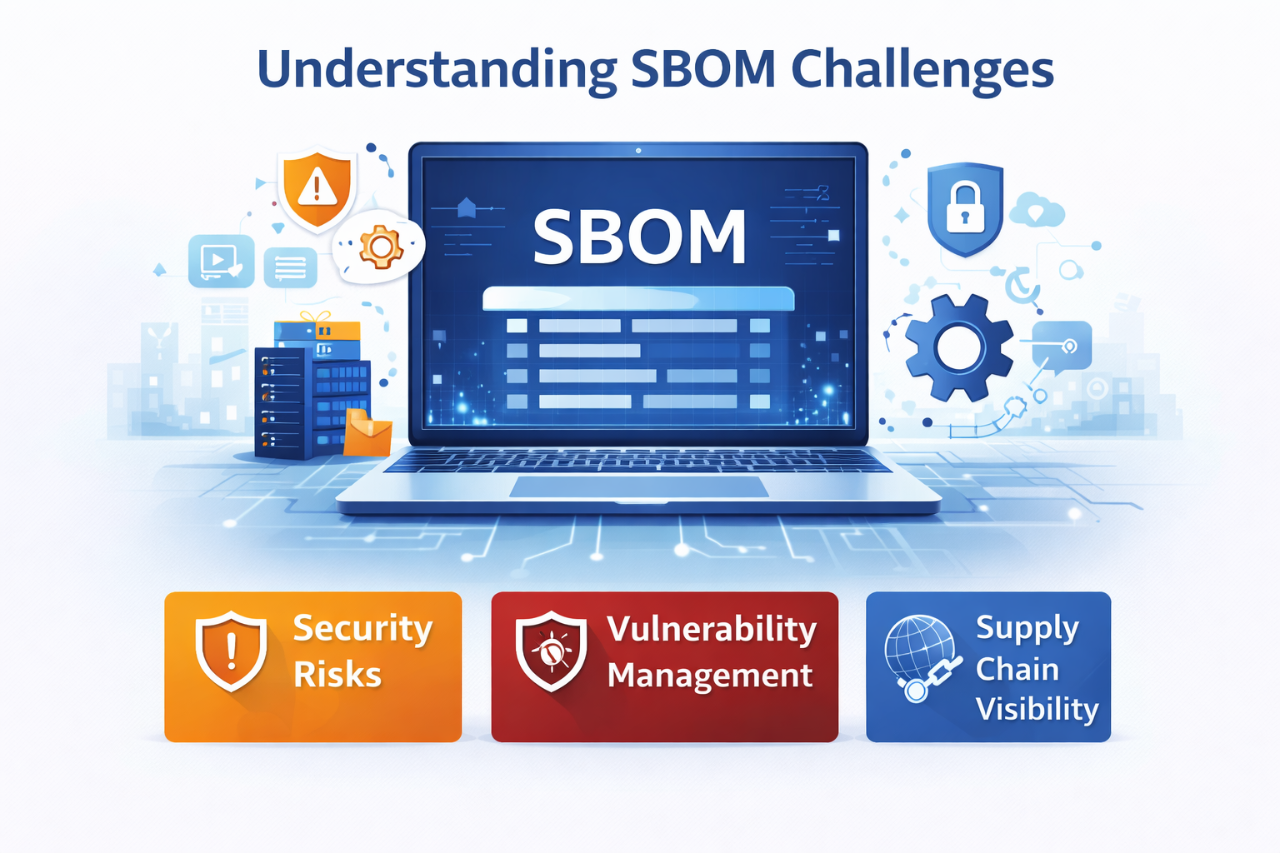 Understanding SBOM Challenges

SBOM

Security Risks

Vulnerability Management

Supply Chain Visibility